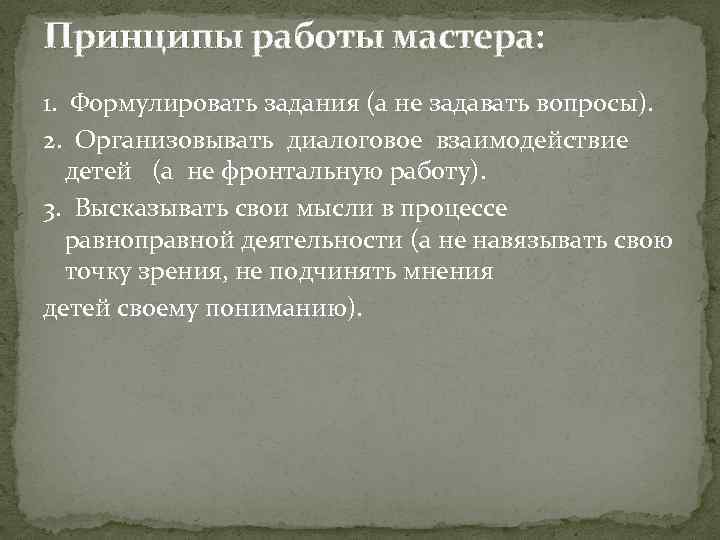 Принципы работы мастера:

1. Формулировать задания (а не задавать вопросы).

2. Организовывать диалоговое взаимодействие детей (а не фронтальную работу).

3. Высказывать свои мысли в процессе равноправной деятельности (а не навязывать свою точку зрения, не подчинять мнения

детей своему пониманию).